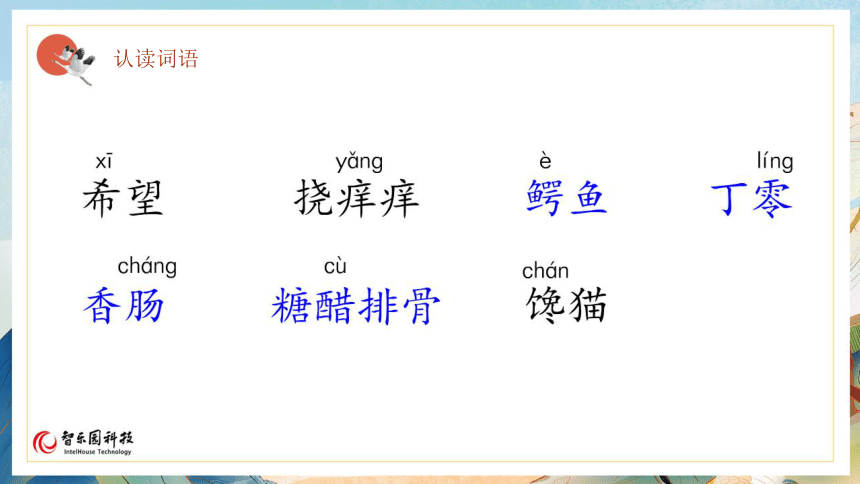 认读词语

xī
希望

yǎng
挠痒痒

è
鳄鱼

líng
丁零

cháng
香肠

cù
糖醋排骨

chán
馋猫

智乐园科技
IntelHouse Technology